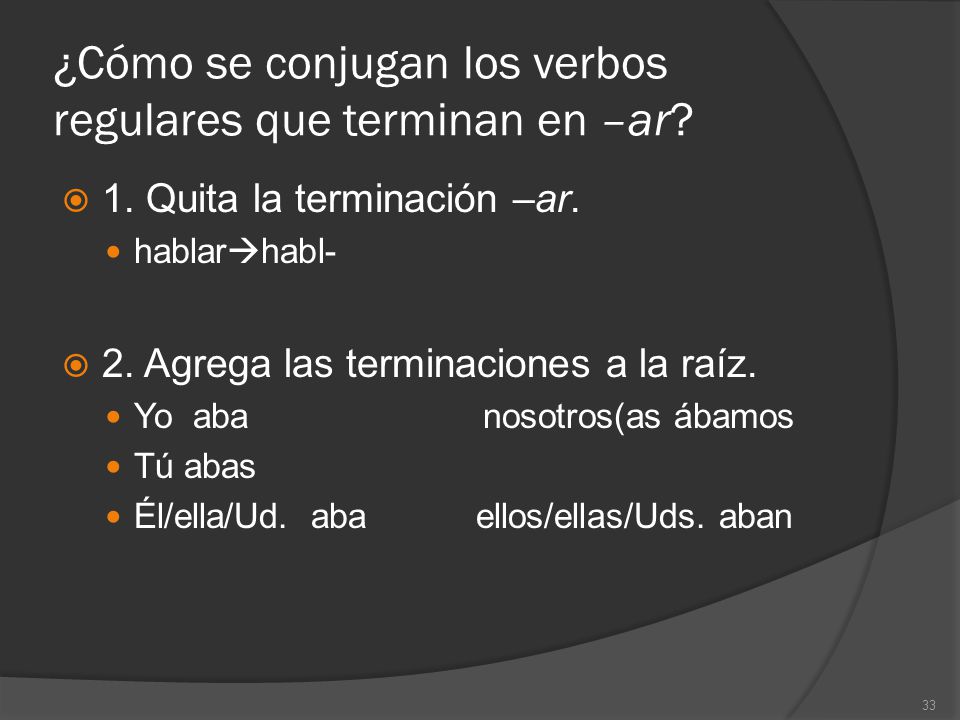 ¿Cómo se conjugan los verbos regulares que terminan en –ar?

1. Quita la terminación –ar.
hablar→habl-

2. Agrega las terminaciones a la raíz.
Yo aba nosotros(as ábamos
Tú abas
Él/ella/Ud. aba ellos/ellas/Uds. aban

33